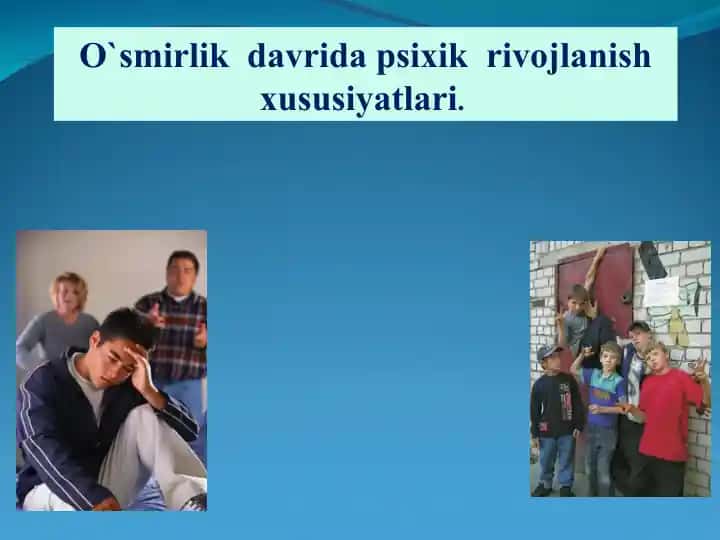 O`smirlik davrida psixik rivojlanish xususiyatlari.